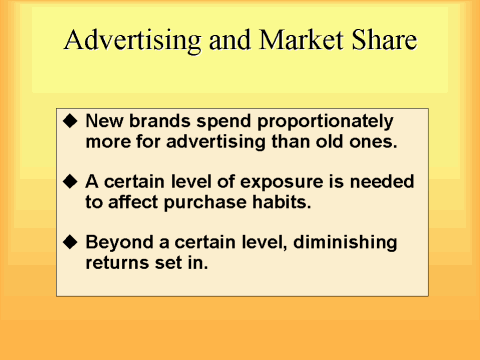 Advertising and Market Share

◆ New brands spend proportionately more for advertising than old ones.

◆ A certain level of exposure is needed to affect purchase habits.

◆ Beyond a certain level, diminishing returns set in.